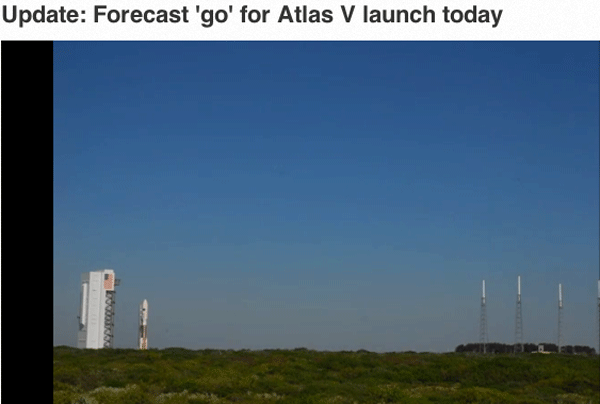 Update: Forecast 'go' for Atlas V launch today